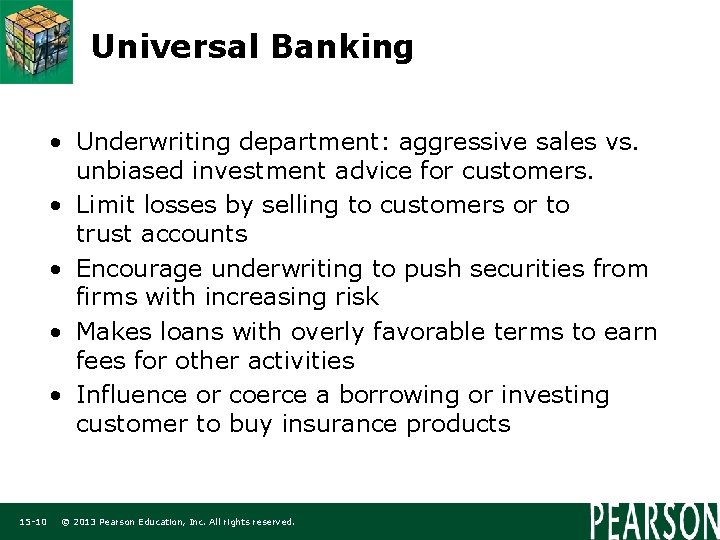 Universal Banking

• Underwriting department: aggressive sales vs. unbiased investment advice for customers.
• Limit losses by selling to customers or to trust accounts
• Encourage underwriting to push securities from firms with increasing risk
• Makes loans with overly favorable terms to earn fees for other activities
• Influence or coerce a borrowing or investing customer to buy insurance products

15-10 © 2013 Pearson Education, Inc. All rights reserved.

PEARSON